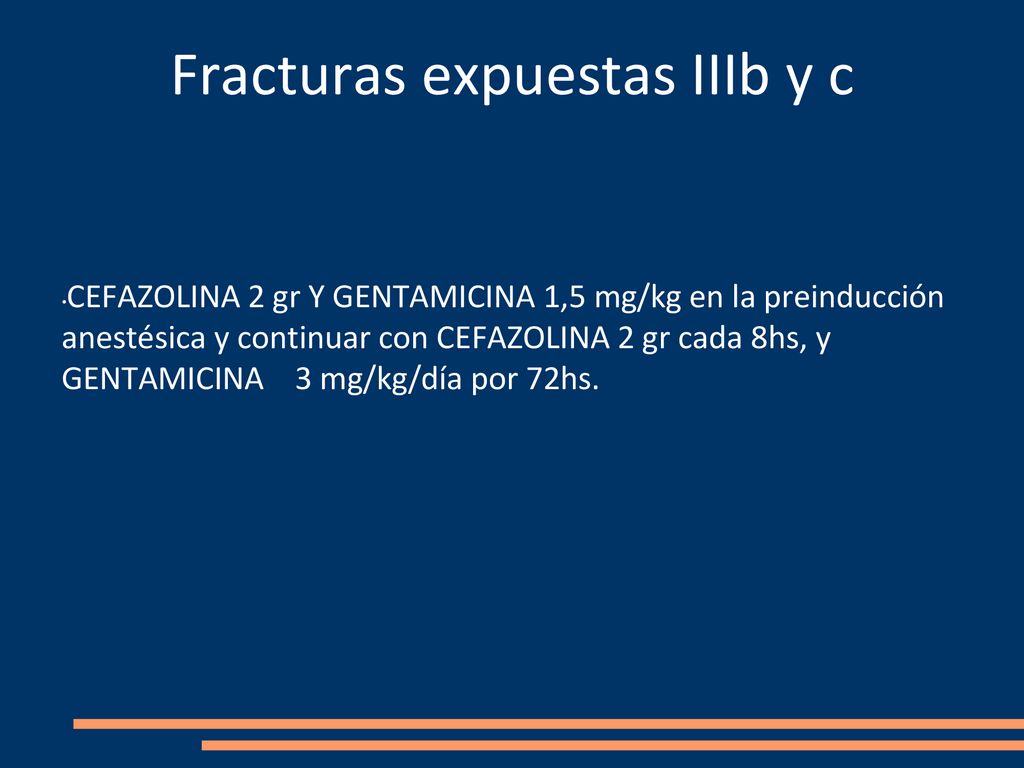 Fracturas expuestas IIIb y c

•CEFAZOLINA 2 gr Y GENTAMICINA 1,5 mg/kg en la preinducción anestésica y continuar con CEFAZOLINA 2 gr cada 8hs, y GENTAMICINA 3 mg/kg/día por 72hs.